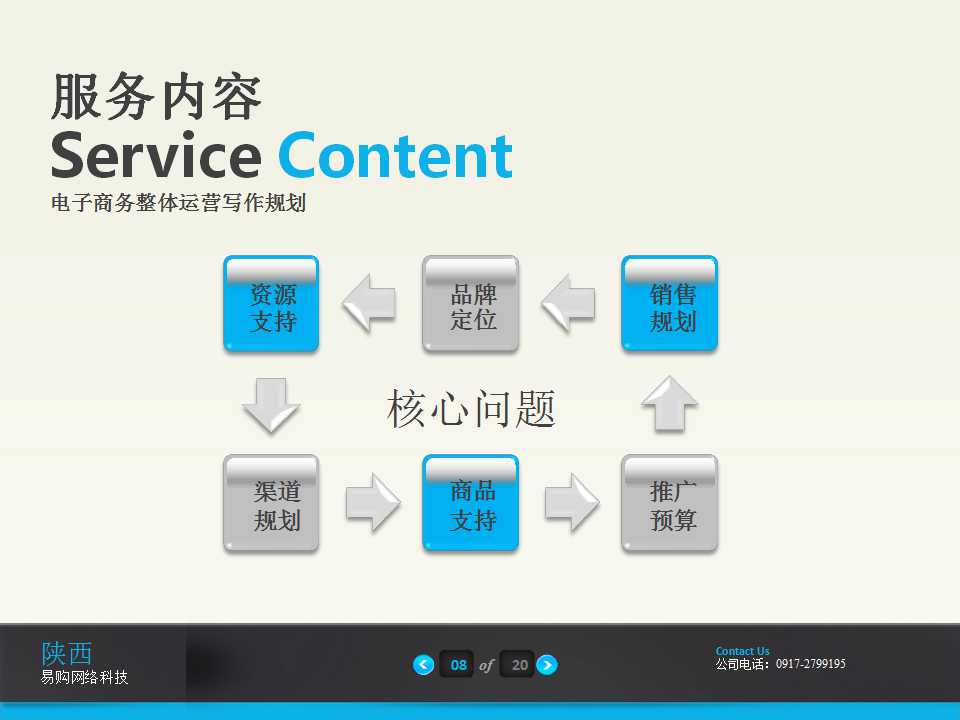 服务内容
Service Content
电子商务整体运营写作规划

资源支持

品牌定位

销售规划

核心问题

渠道规划

商品支持

推广预算

陕西
易购网络科技

08 of 20

Contact Us
公司电话：0917-2799195